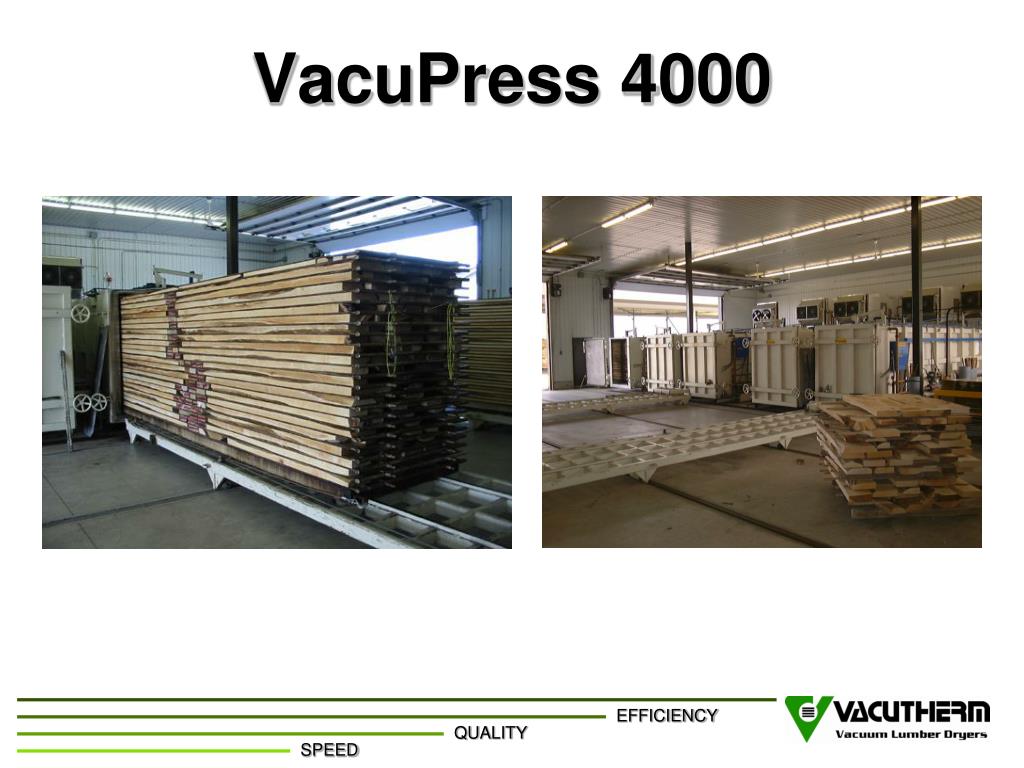 VacuPress 4000

EFFICIENCY

QUALITY

SPEED

VACUTHERM

Vacuum Lumber Dryers